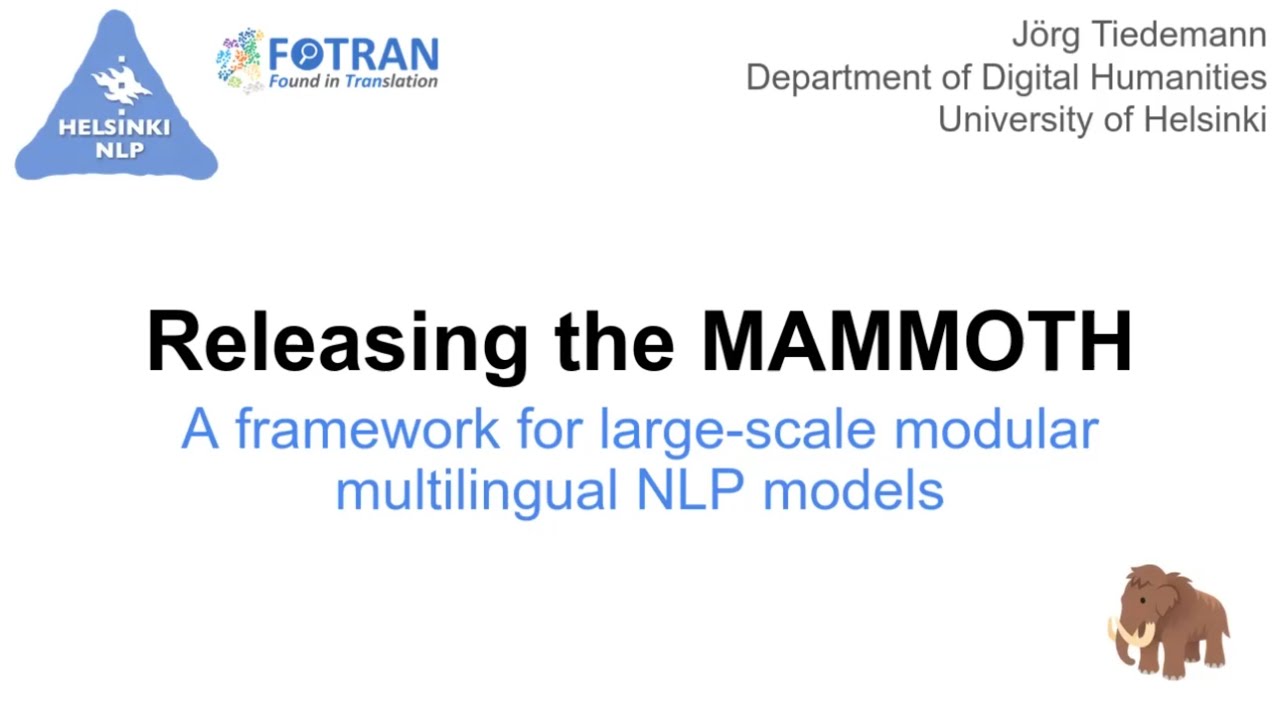 HELSINKI NLP

FOTRAN
Found in Translation

Jörg Tiedemann
Department of Digital Humanities
University of Helsinki

Releasing the MAMMOTH

A framework for large-scale modular multilingual NLP models